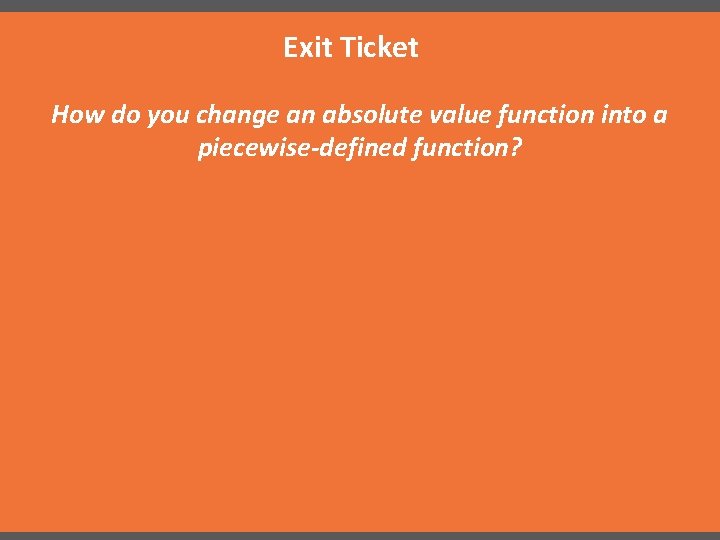 Exit Ticket

How do you change an absolute value function into a piecewise-defined function?